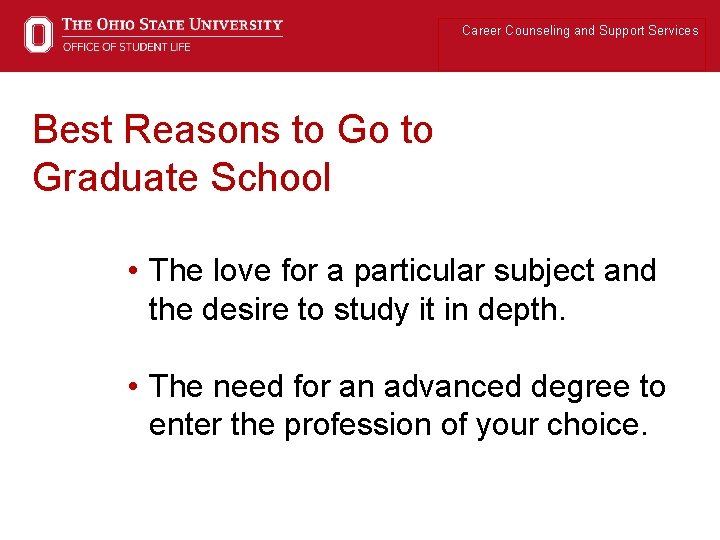 THE OHIO STATE UNIVERSITY
OFFICE OF STUDENT LIFE

Career Counseling and Support Services

Best Reasons to Go to Graduate School

• The love for a particular subject and the desire to study it in depth.

• The need for an advanced degree to enter the profession of your choice.